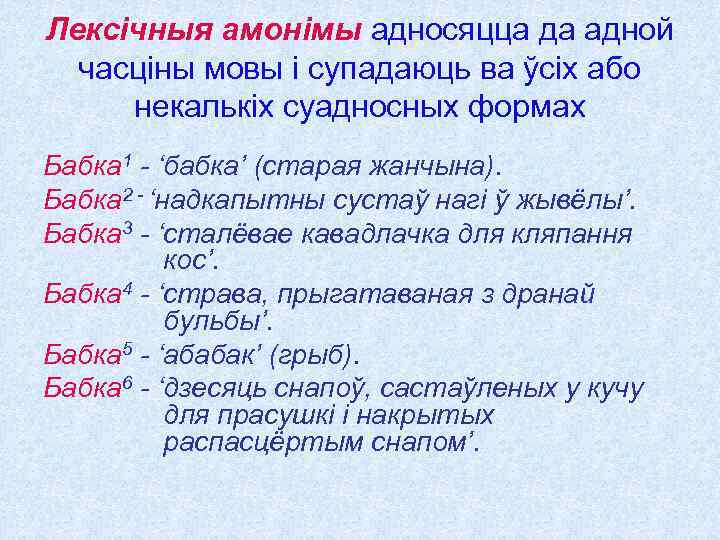 Лексічныя амонімы адносяцца да адной часціны мовы і супадаюць ва ўсіх або некалькіх суадносных формах

Бабка$^1$ - ‘бабка’ (старая жанчына).
Бабка$^2$ - ‘надкапытны сустаў нагі ў жывёлы’.
Бабка$^3$ - ‘сталёвае кавадлачка для кляпання кос’.
Бабка$^4$ - ‘страва, прыгатаваная з дранай бульбы’.
Бабка$^5$ - ‘абабак’ (грыб).
Бабка$^6$ - ‘дзесяць снапоў, састаўленых у кучу для прасушкі і накрытых распасцёртым снапом’.